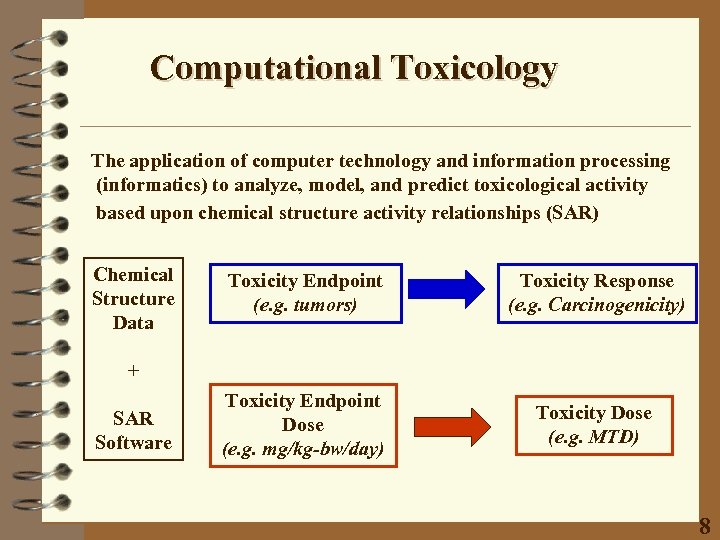 Computational Toxicology

The application of computer technology and information processing (informatics) to analyze, model, and predict toxicological activity based upon chemical structure activity relationships (SAR)

Chemical Structure Data

+

SAR Software

Toxicity Endpoint
(e.g. tumors)

Toxicity Response
(e.g. Carcinogenicity)

Toxicity Endpoint Dose
(e.g. mg/kg-bw/day)

Toxicity Dose
(e.g. MTD)

8